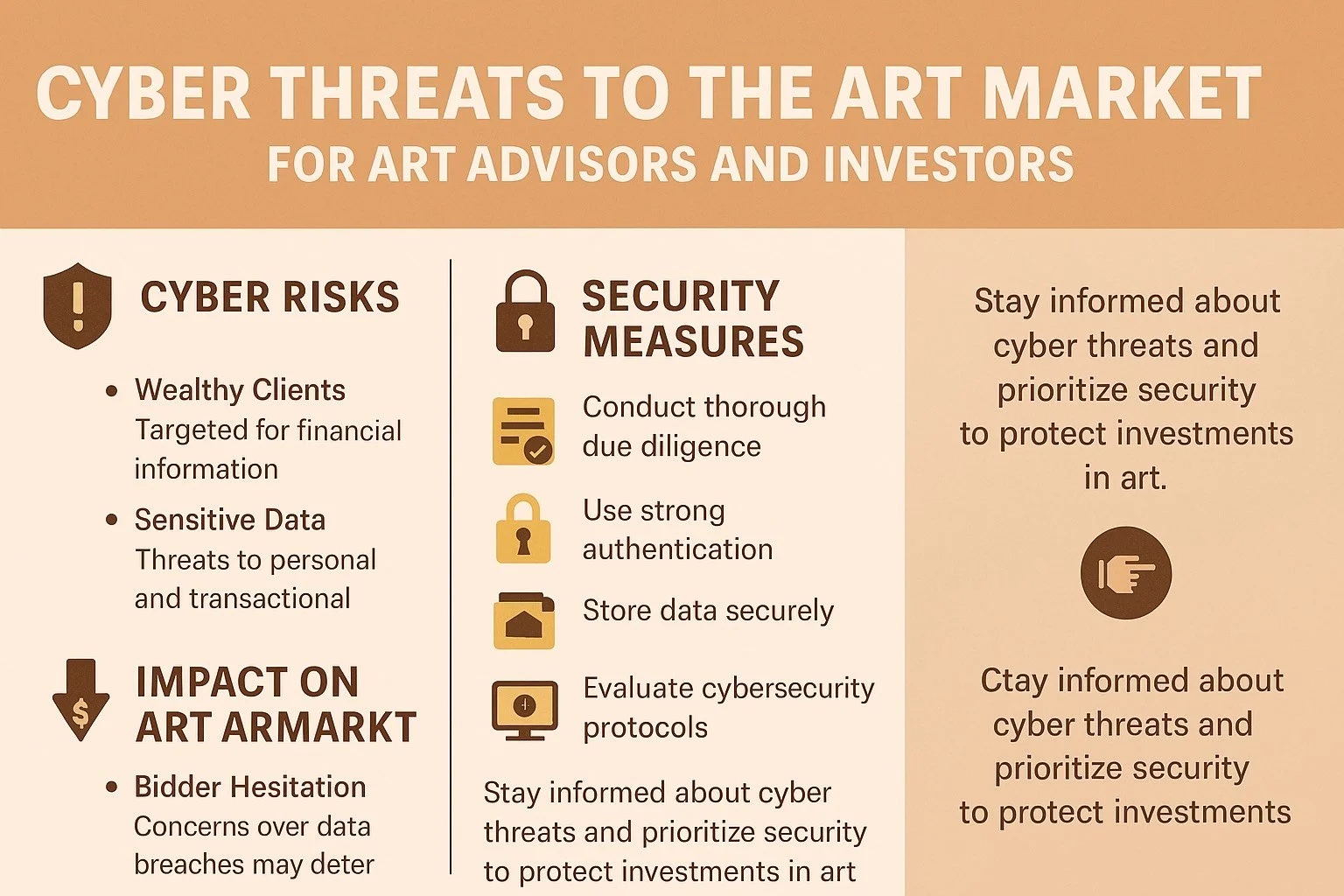 CYBER THREATS TO THE ART MARKET
FOR ART ADVISORS AND INVESTORS

CYBER RISKS

• Wealthy Clients
Targeted for financial information

• Sensitive Data
Threats to personal and transactional

IMPACT ON ART ARMARKT

• Bidder Hesitation
Concerns over data breaches may deter

SECURITY MEASURES

Conduct thorough due diligence

Use strong authentication

Store data securely

Evaluate cybersecurity protocols

Stay informed about cyber threats and prioritize security to protect investments in art

Stay informed about cyber threats and prioritize security to protect investments in art.

Ctay informed about cyber threats and prioritize security to protect investments